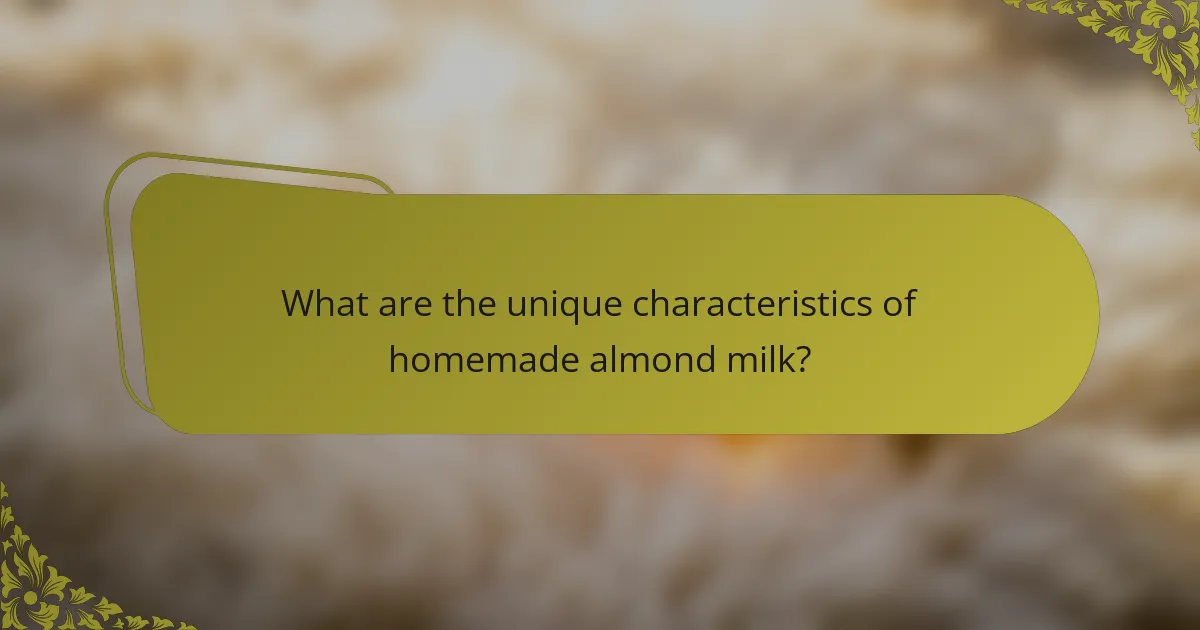 What are the unique characteristics of homemade almond milk?